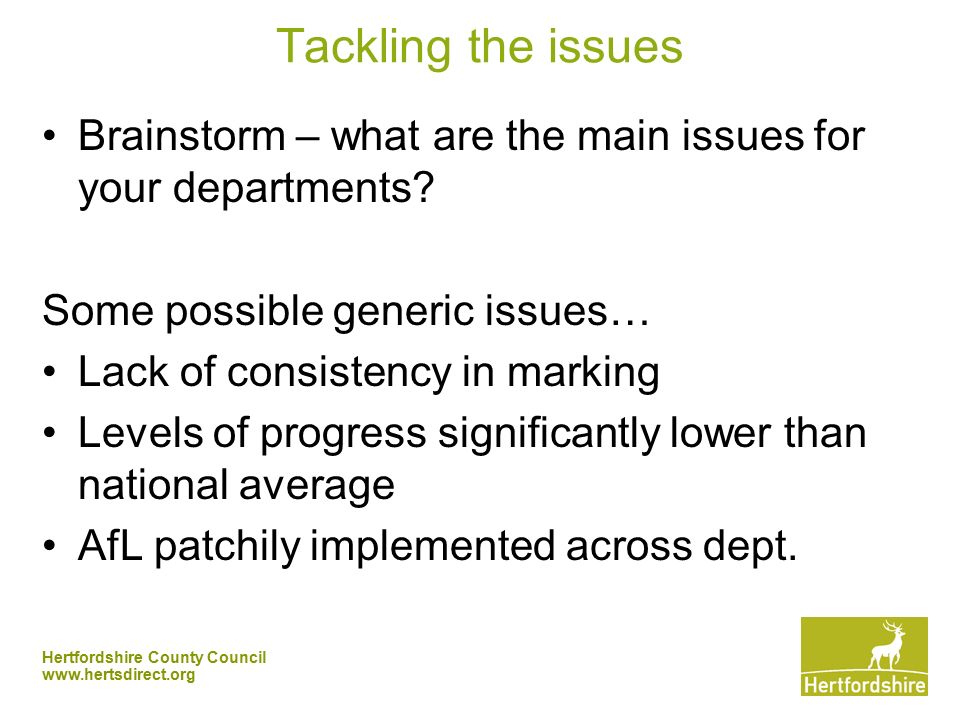 Tackling the issues

• Brainstorm – what are the main issues for your departments?

Some possible generic issues…
• Lack of consistency in marking
• Levels of progress significantly lower than national average
• AfL patchily implemented across dept.

Hertfordshire County Council
www.hertsdirect.org

Hertfordshire